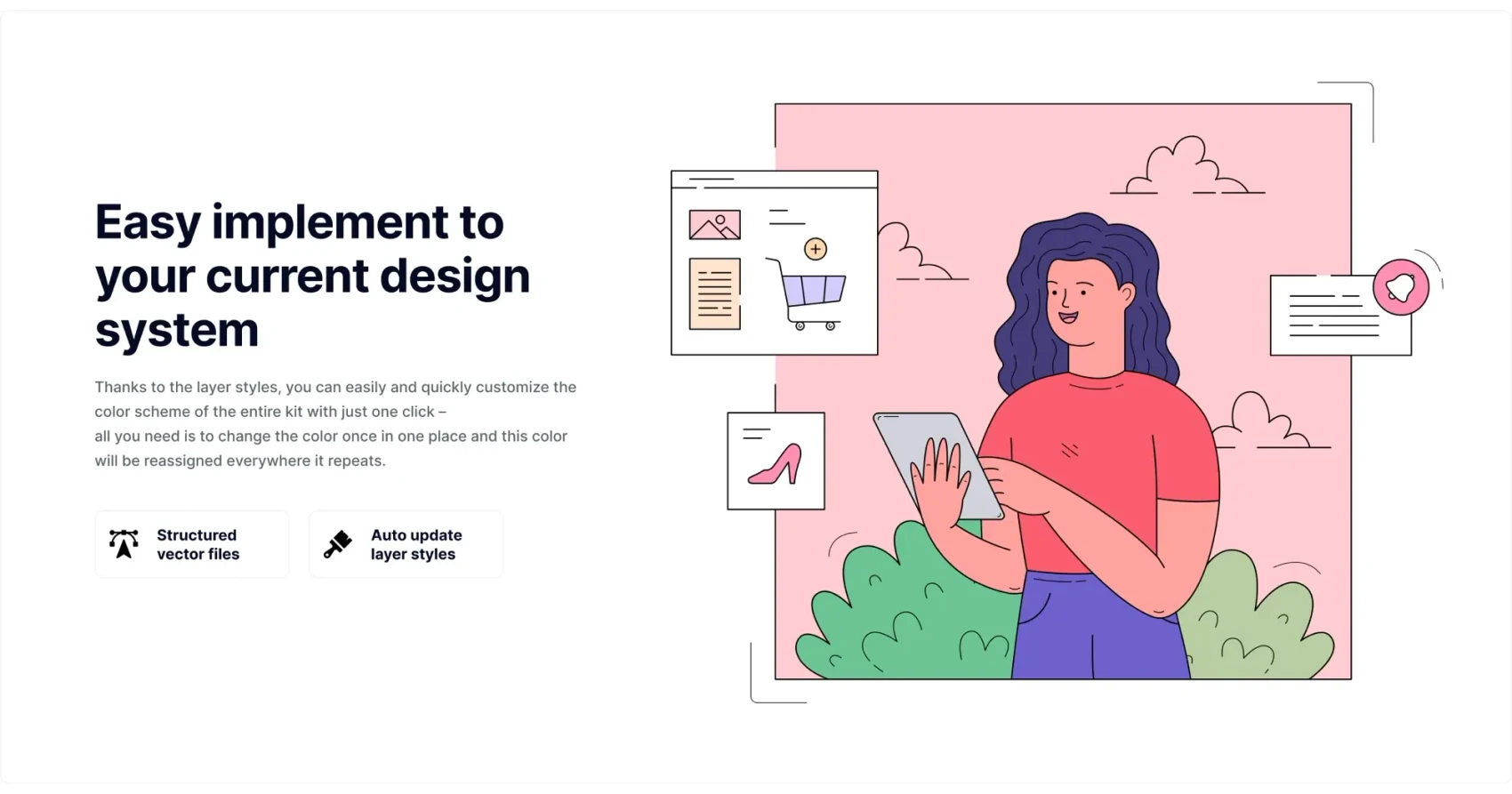 Easy implement to your current design system

Thanks to the layer styles, you can easily and quickly customize the color scheme of the entire kit with just one click – all you need is to change the color once in one place and this color will be reassigned everywhere it repeats.

Structured vector files

Auto update layer styles